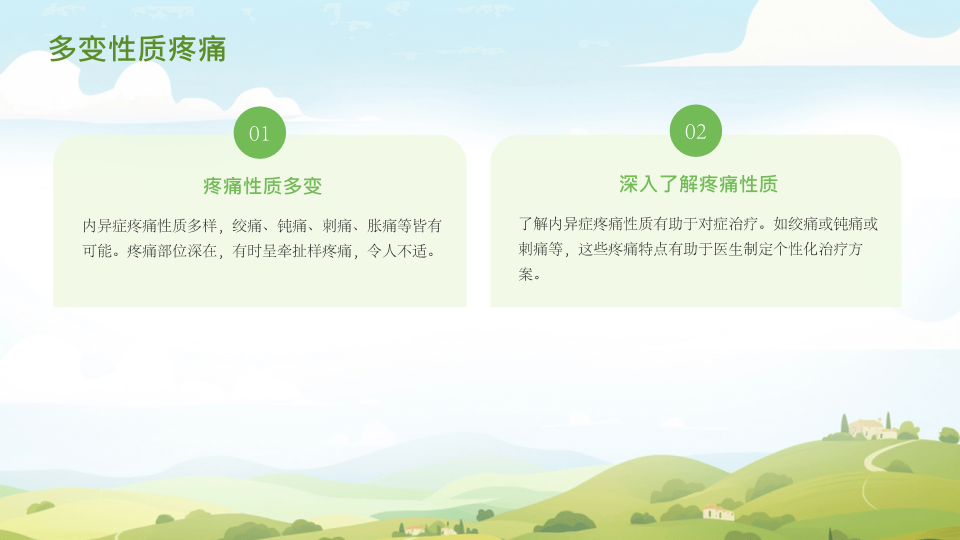 多变性质疼痛

01

疼痛性质多变

内异症疼痛性质多样，绞痛、钝痛、刺痛、胀痛等皆有可能。疼痛部位深在，有时呈牵扯样疼痛，令人不适。

02

深入了解疼痛性质

了解内异症疼痛性质有助于对症治疗。如绞痛或钝痛或刺痛等，这些疼痛特点有助于医生制定个性化治疗方案。